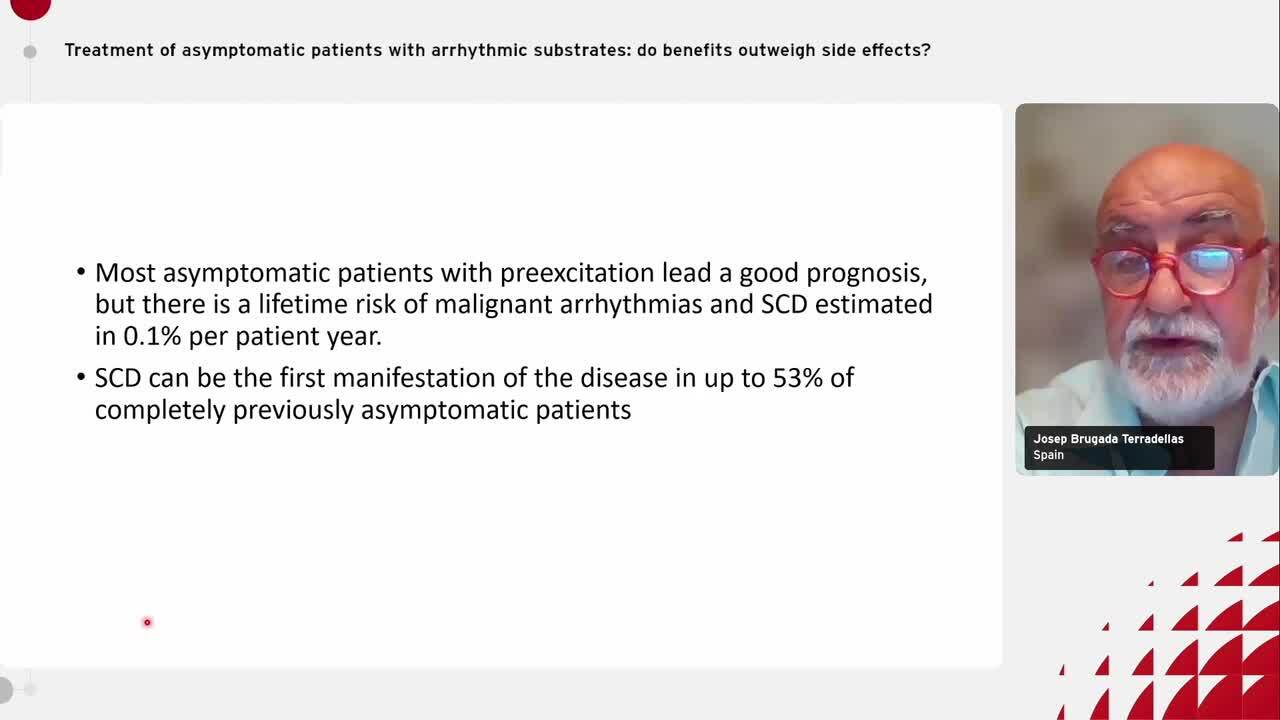 Treatment of asymptomatic patients with arrhythmic substrates: do benefits outweigh side effects?

• Most asymptomatic patients with preexcitation lead a good prognosis, but there is a lifetime risk of malignant arrhythmias and SCD estimated in 0.1% per patient year.

• SCD can be the first manifestation of the disease in up to 53% of completely previously asymptomatic patients

Josep Brugada Terradellas
Spain